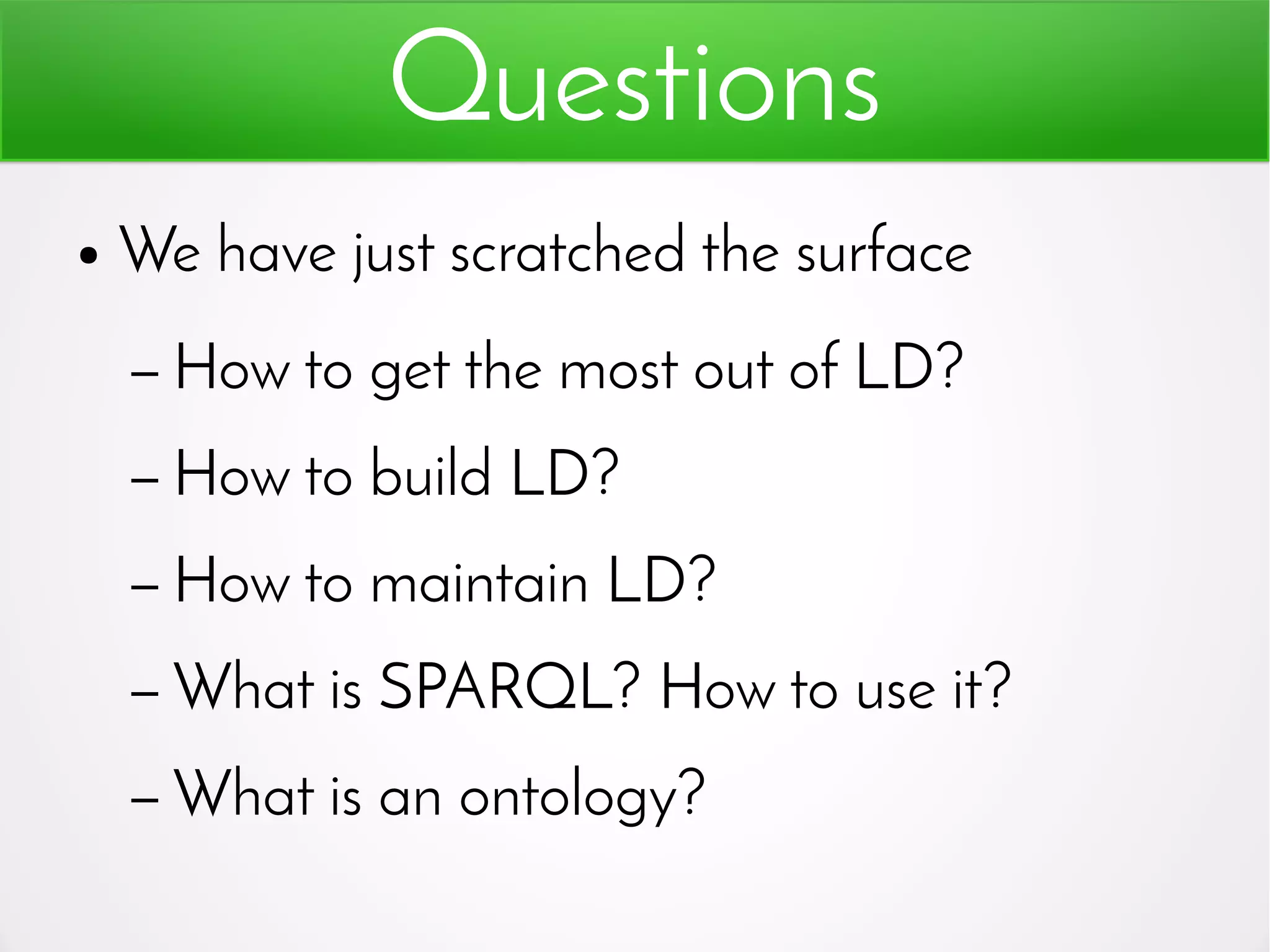 Questions

• We have just scratched the surface

– How to get the most out of LD?

– How to build LD?

– How to maintain LD?

– What is SPARQL? How to use it?

– What is an ontology?